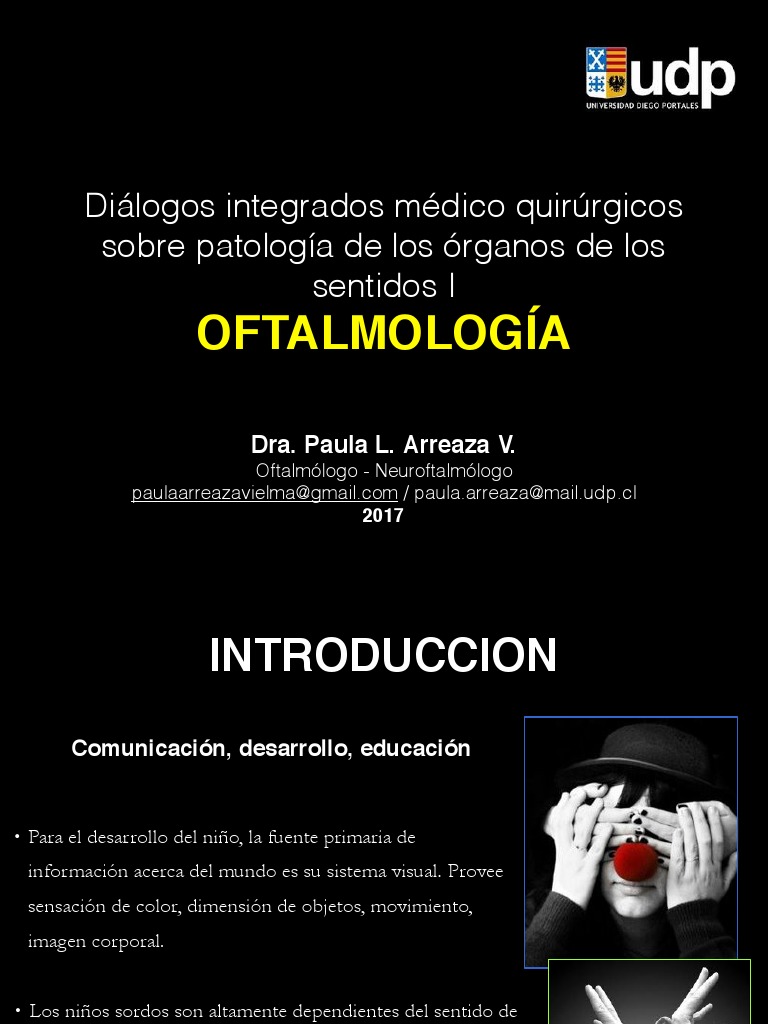 udp
UNIVERSIDAD DIEGO PORTALES

Diálogos integrados médico quirúrgicos sobre patología de los órganos de los sentidos I
OFTALMOLOGÍA

Dra. Paula L. Arreaza V.
Oftalmólogo - Neuroftalmólogo
paulaarreazavielma@gmail.com / paula.arreaza@mail.udp.cl
2017

INTRODUCCION

Comunicación, desarrollo, educación

• Para el desarrollo del niño, la fuente primaria de información acerca del mundo es su sistema visual. Provee sensación de color, dimensión de objetos, movimiento, imagen corporal.

• Los niños sordos son altamente dependientes del sentido de